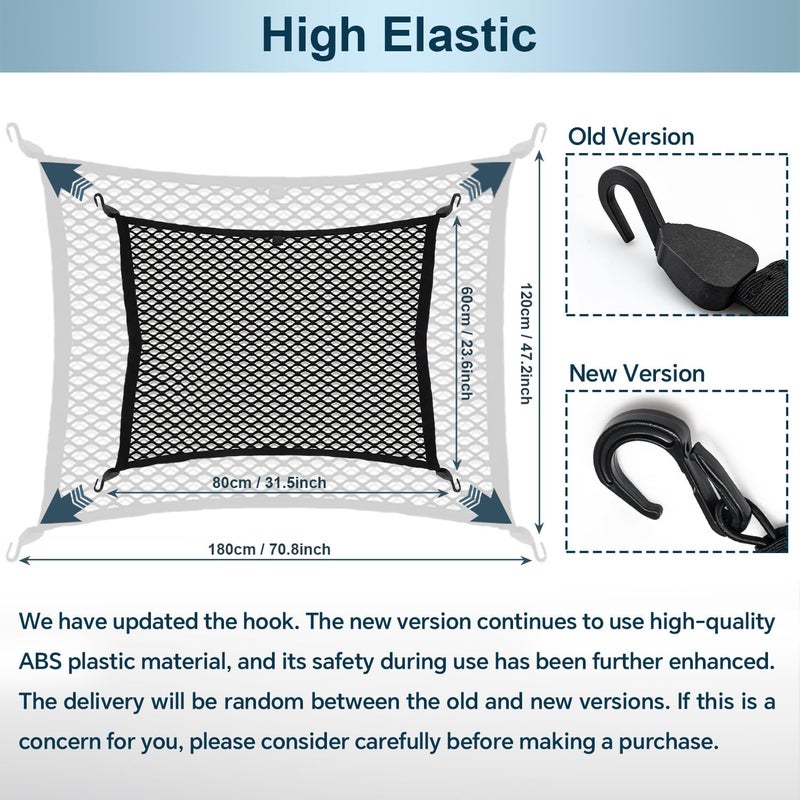 High Elastic

60cm / 23.6inch

120cm / 47.2inch

80cm / 31.5inch

180cm / 70.8inch

Old Version

New Version

We have updated the hook. The new version continues to use high-quality ABS plastic material, and its safety during use has been further enhanced. The delivery will be random between the old and new versions. If this is a concern for you, please consider carefully before making a purchase.